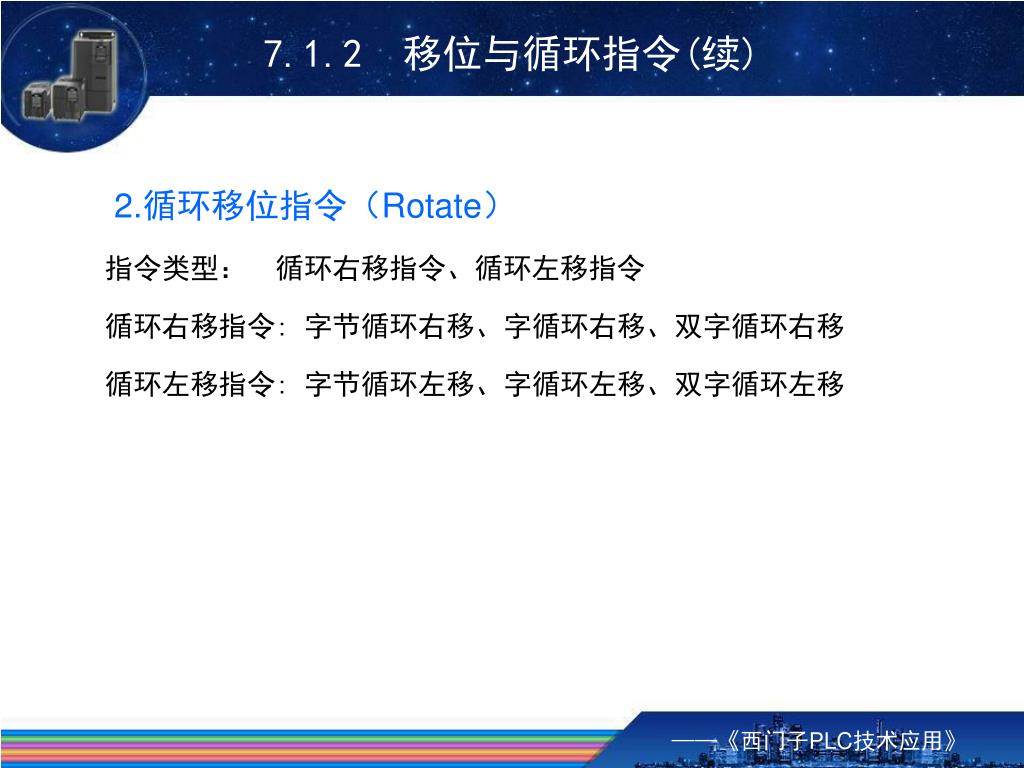 7.1.2　移位与循环指令(续)

2.循环移位指令（Rotate）

指令类型：　循环右移指令、循环左移指令

循环右移指令: 字节循环右移、字循环右移、双字循环右移

循环左移指令: 字节循环左移、字循环左移、双字循环左移

——《西门子PLC技术应用》